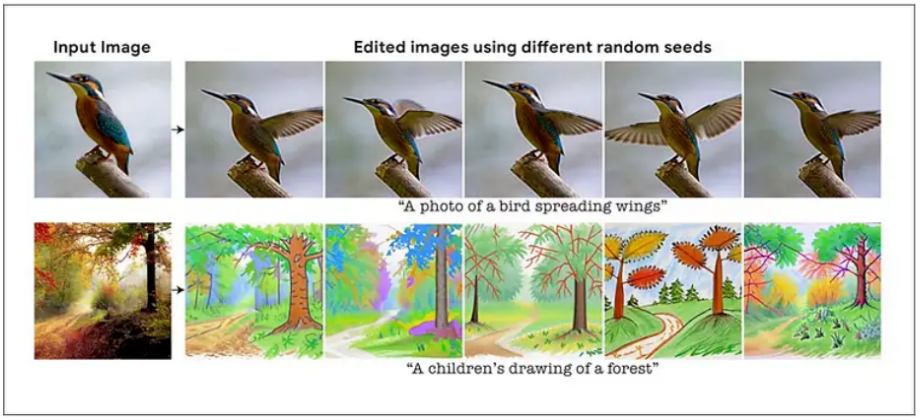 Input Image

Edited images using different random seeds

"A photo of a bird spreading wings"

"A children's drawing of a forest"